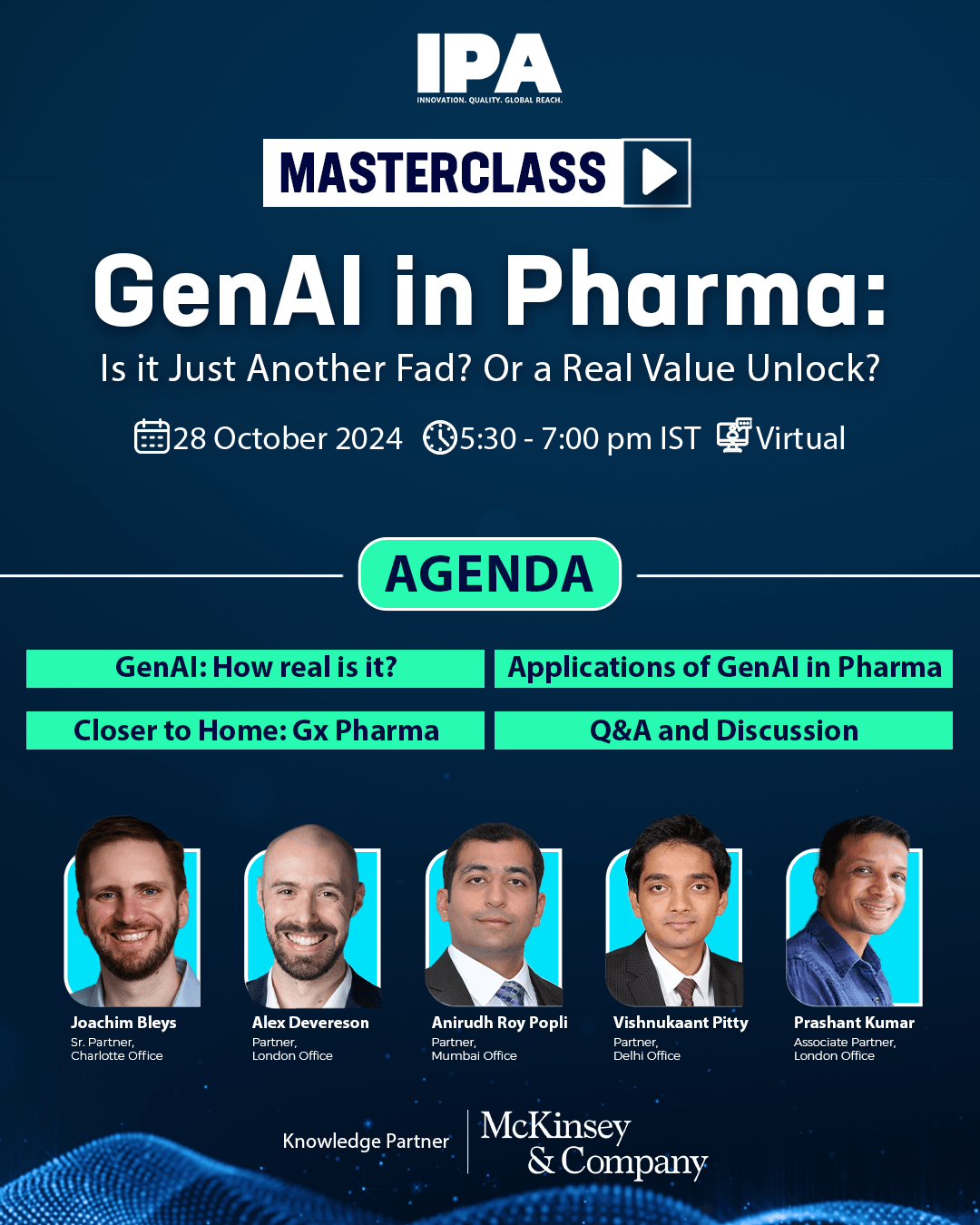 IPA
INNOVATION. QUALITY. GLOBAL REACH.

MASTERCLASS

GenAI in Pharma:
Is it Just Another Fad? Or a Real Value Unlock?

28 October 2024 5:30 - 7:00 pm IST Virtual

AGENDA

GenAI: How real is it?
Applications of GenAI in Pharma
Closer to Home: Gx Pharma
Q&A and Discussion

Joachim Bleys
Sr. Partner, Charlotte Office

Alex Devereson
Partner, London Office

Anirudh Roy Popli
Partner, Mumbai Office

Vishnukaant Pitty
Partner, Delhi Office

Prashant Kumar
Associate Partner, London Office

Knowledge Partner
McKinsey & Company